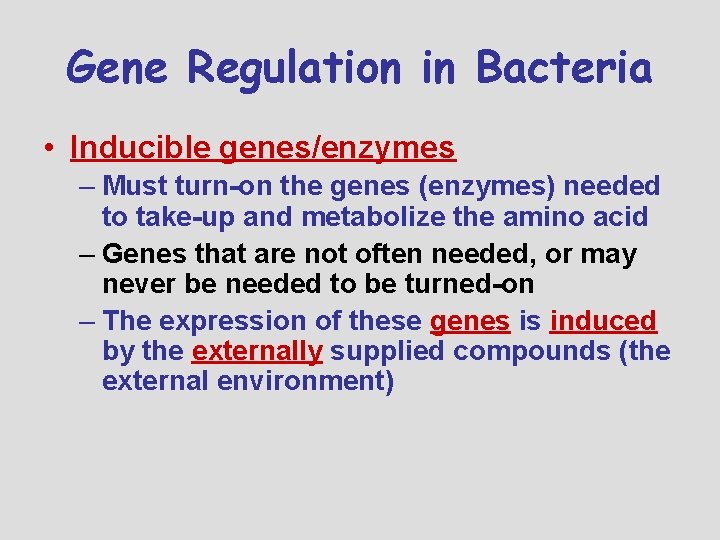 Gene Regulation in Bacteria

• Inducible genes/enzymes
– Must turn-on the genes (enzymes) needed to take-up and metabolize the amino acid
– Genes that are not often needed, or may never be needed to be turned-on
– The expression of these genes is induced by the externally supplied compounds (the external environment)